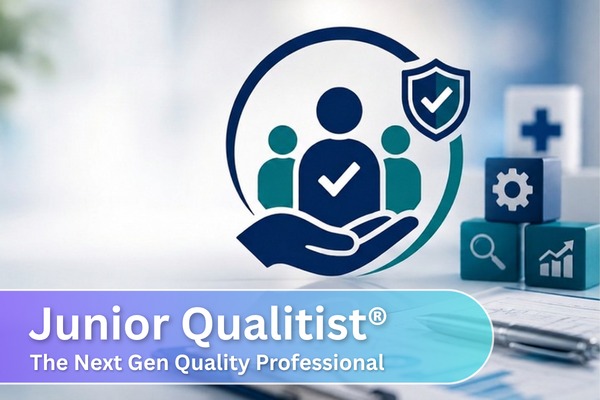 Junior Qualitist®
The Next Gen Quality Professional